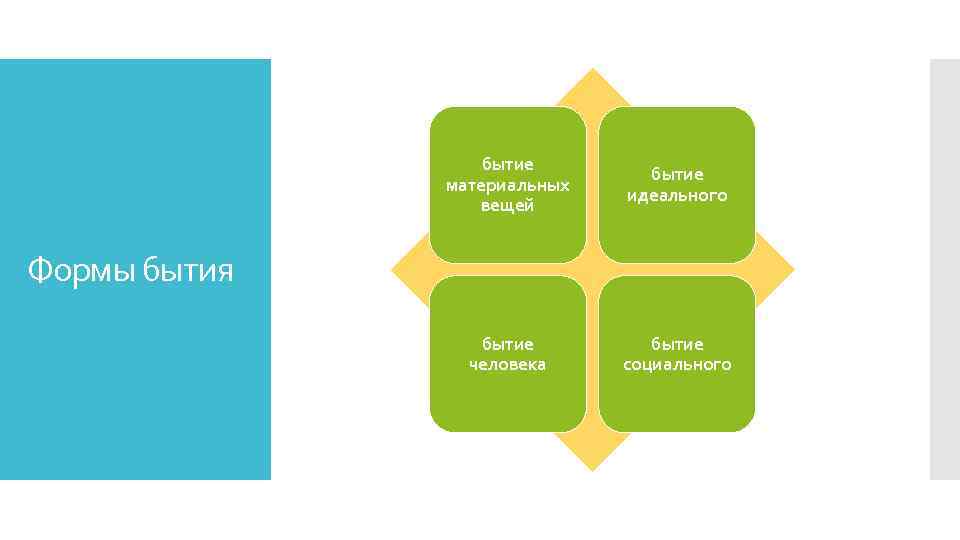 Формы бытия

бытие материальных вещей

бытие идеального

бытие человека

бытие социального